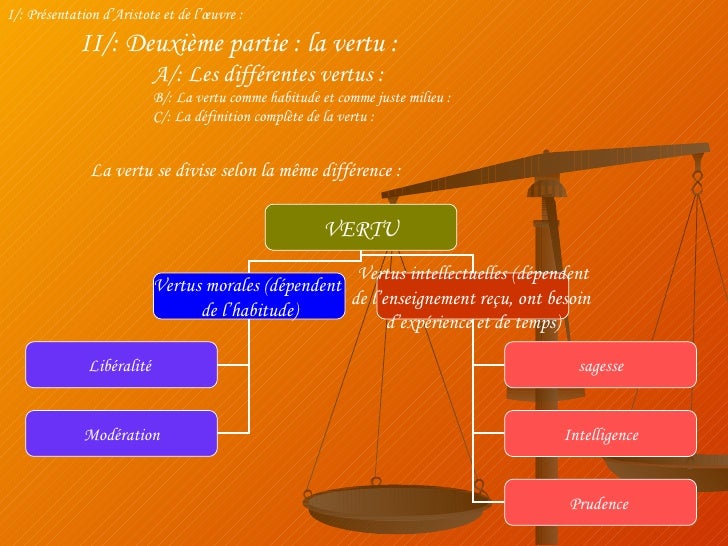 I/: Présentation d'Aristote et de l'œuvre :

II/: Deuxième partie : la vertu :

A/: Les différentes vertus :

B/: La vertu comme habitude et comme juste milieu :

C/: La définition complète de la vertu :

La vertu se divise selon la même différence :

VERTU

Vertus morales (dépendent de l'habitude)

Vertus intellectuelles (dépendent de l'enseignement reçu, ont besoin d'expérience et de temps)

Libéralité

Modération

sagesse

Intelligence

Prudence